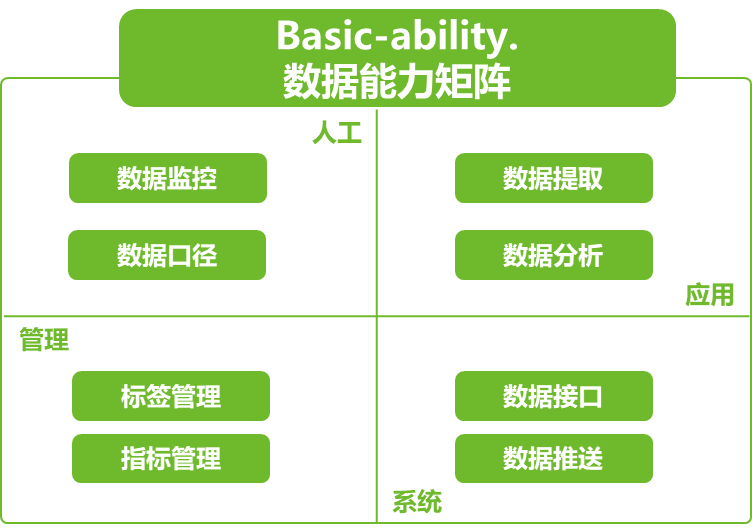 Basic-ability.
数据能力矩阵

人工

数据监控

数据口径

数据提取

数据分析

应用

管理

标签管理

指标管理

数据接口

数据推送

系统